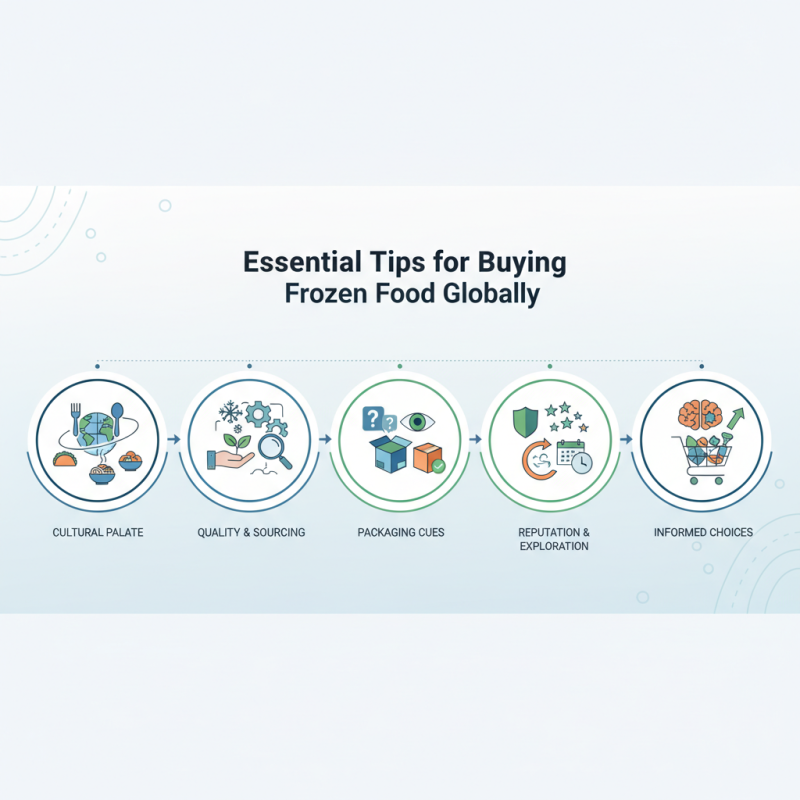 Essential Tips for Buying Frozen Food Globally

CULTURAL PALATE

QUALITY & SOURCING

PACKAGING CUES

REPUTATION & EXPLORATION

INFORMED CHOICES